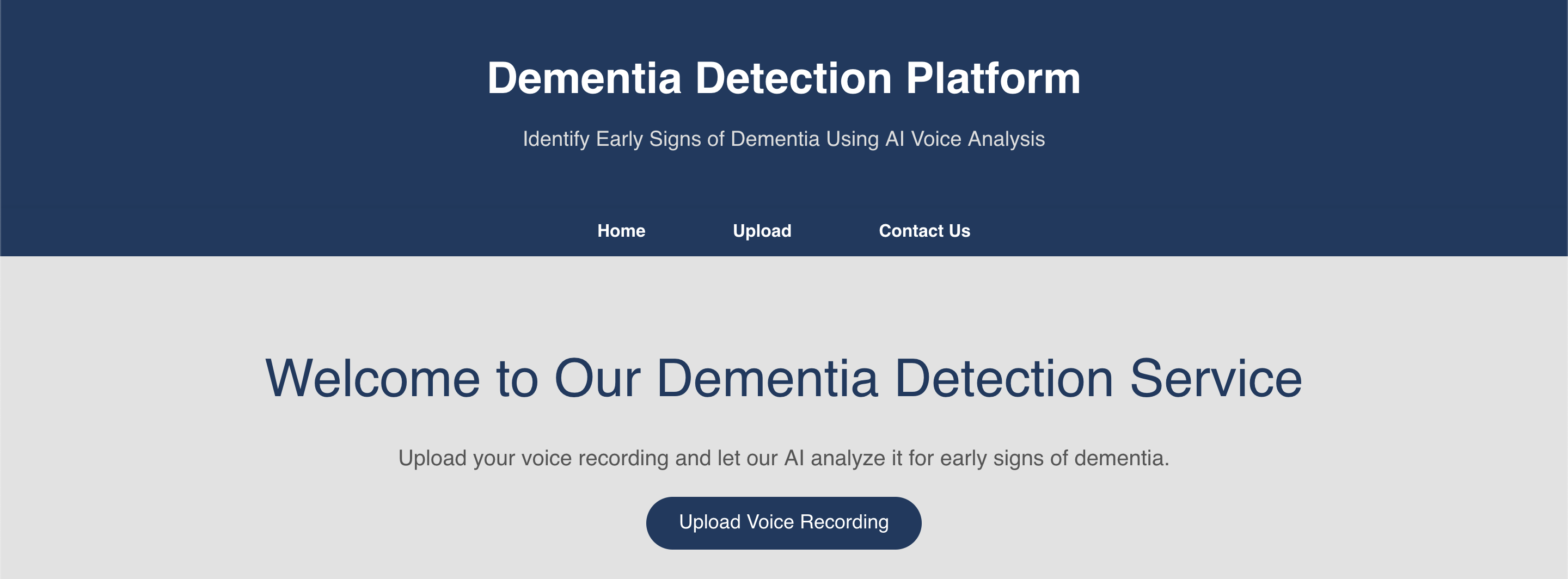 Dementia Detection Platform

Identify Early Signs of Dementia Using AI Voice Analysis

Home Upload Contact Us

Welcome to Our Dementia Detection Service

Upload your voice recording and let our AI analyze it for early signs of dementia.

Upload Voice Recording